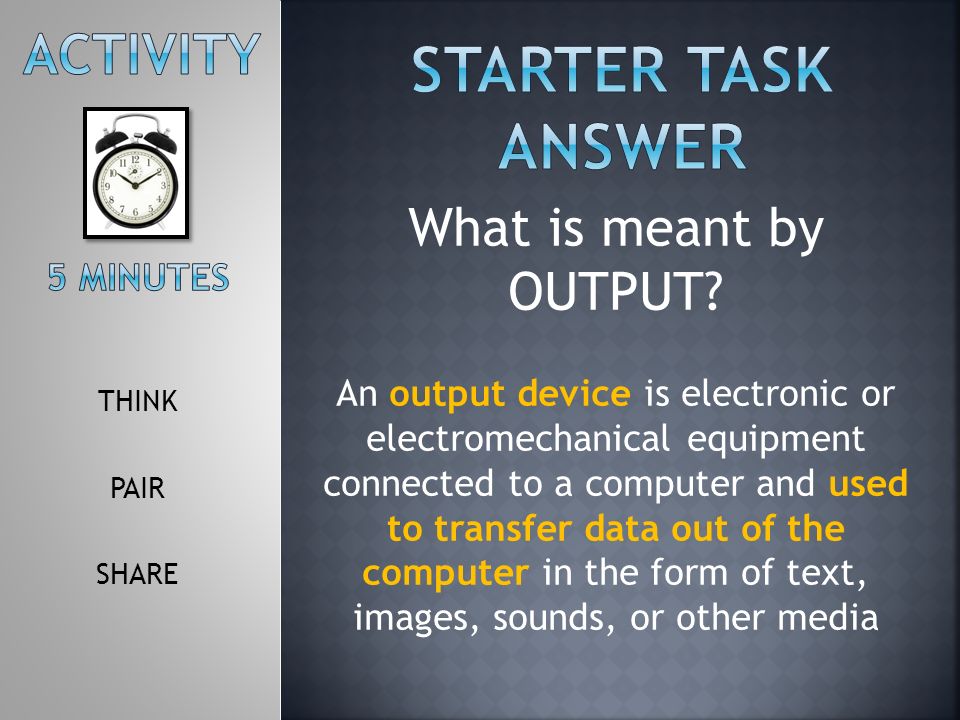 ACTIVITY

5 MINUTES

THINK

PAIR

SHARE

STARTER TASK ANSWER

What is meant by OUTPUT?

An output device is electronic or electromechanical equipment connected to a computer and used to transfer data out of the computer in the form of text, images, sounds, or other media